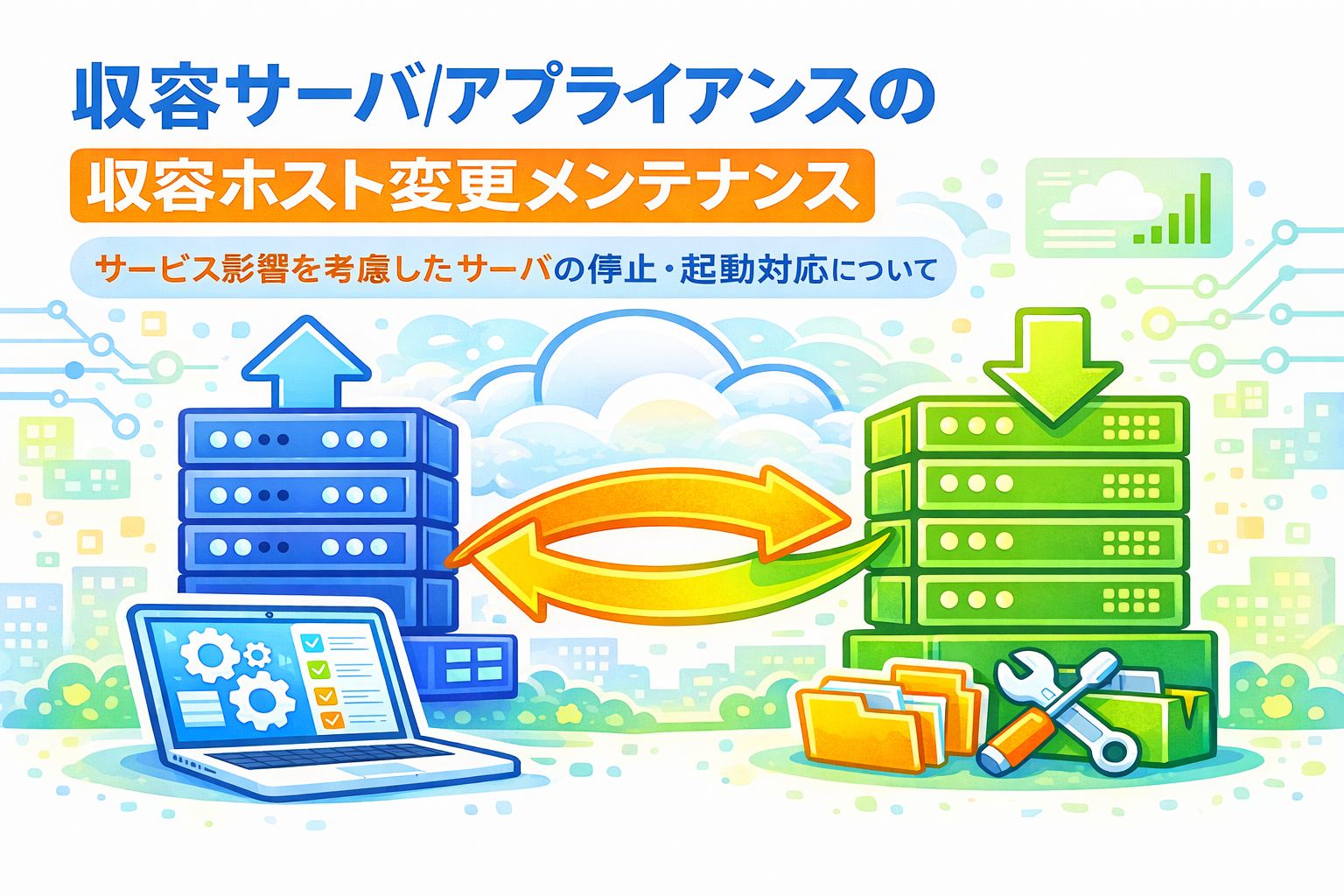 収容サーバ/アプライアンスの

収容ホスト変更メンテナンス

サービス影響を考慮したサーバの停止・起動対応について